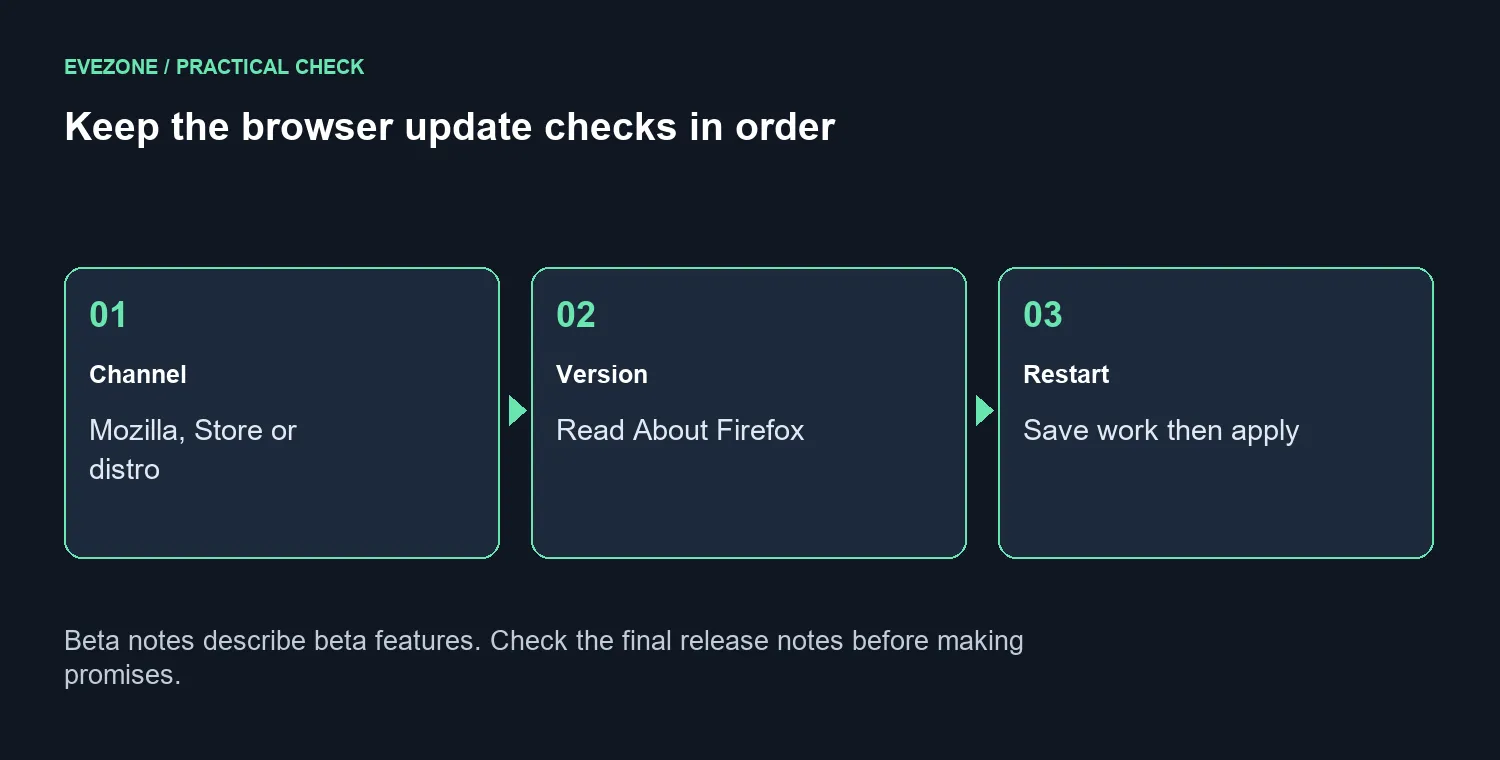 EVEZONE / PRACTICAL CHECK

Keep the browser update checks in order

01

Channel

Mozilla, Store or distro

02

Version

Read About Firefox

03

Restart

Save work then apply

Beta notes describe beta features. Check the final release notes before making promises.